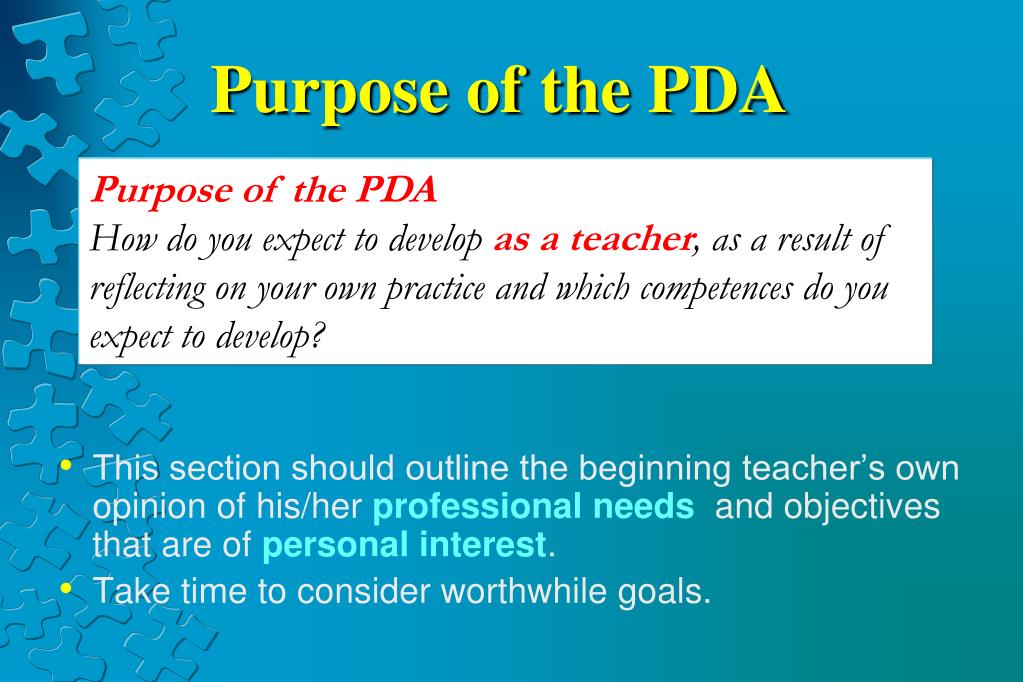 Purpose of the PDA

Purpose of the PDA
How do you expect to develop as a teacher, as a result of reflecting on your own practice and which competences do you expect to develop?

• This section should outline the beginning teacher's own opinion of his/her professional needs and objectives that are of personal interest.
• Take time to consider worthwhile goals.